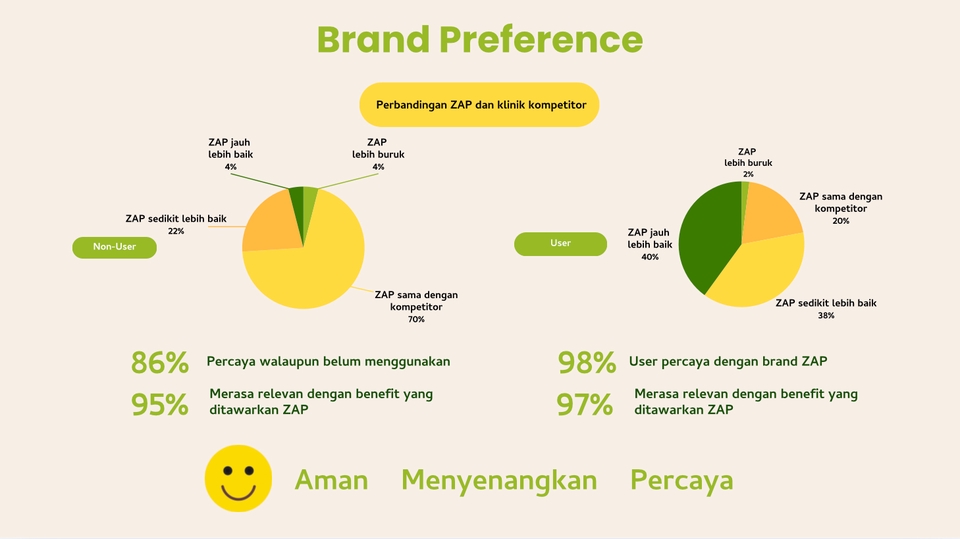 Brand Preference

Perbandingan ZAP dan klinik kompetitor

Non-User

ZAP jauh lebih baik 4%

ZAP lebih buruk 4%

ZAP sedikit lebih baik 22%

ZAP sama dengan kompetitor 70%

User

ZAP lebih buruk 2%

ZAP sama dengan kompetitor 20%

ZAP jauh lebih baik 40%

ZAP sedikit lebih baik 38%

86% Percaya walaupun belum menggunakan

95% Merasa relevan dengan benefit yang ditawarkan ZAP

98% User percaya dengan brand ZAP

97% Merasa relevan dengan benefit yang ditawarkan ZAP

Aman Menyenangkan Percaya